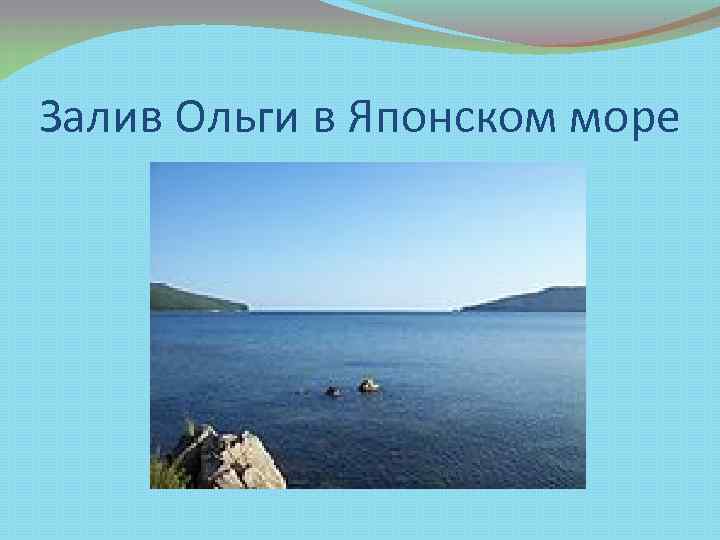 Залив Ольги в Японском море